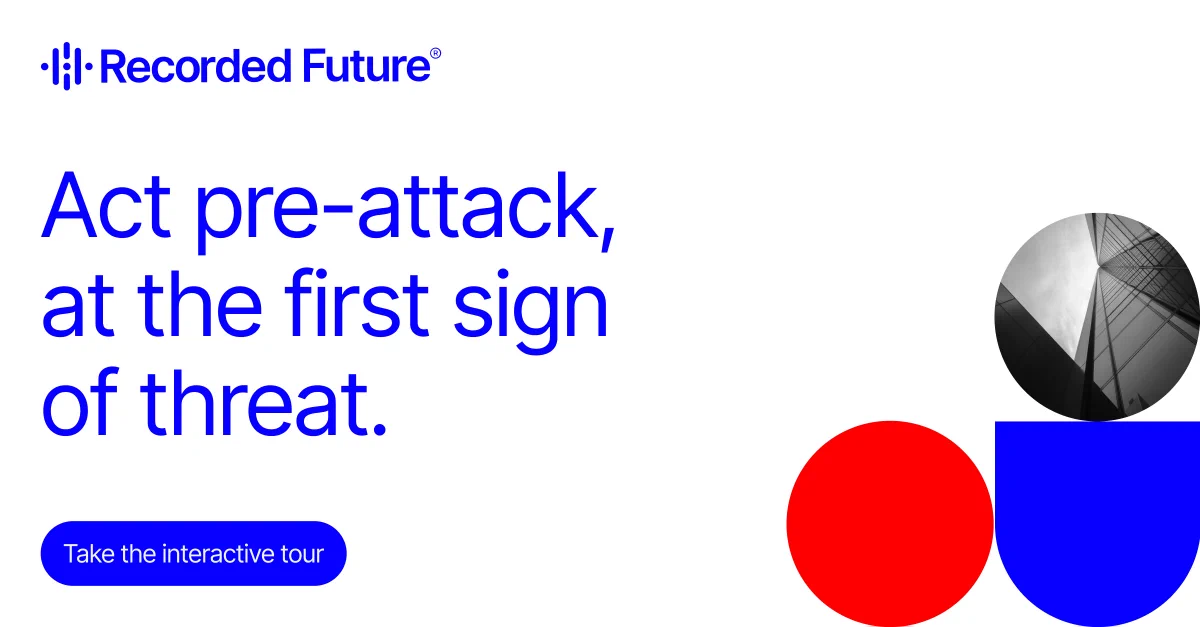 Recorded Future®

Act pre-attack, at the first sign of threat.

Take the interactive tour